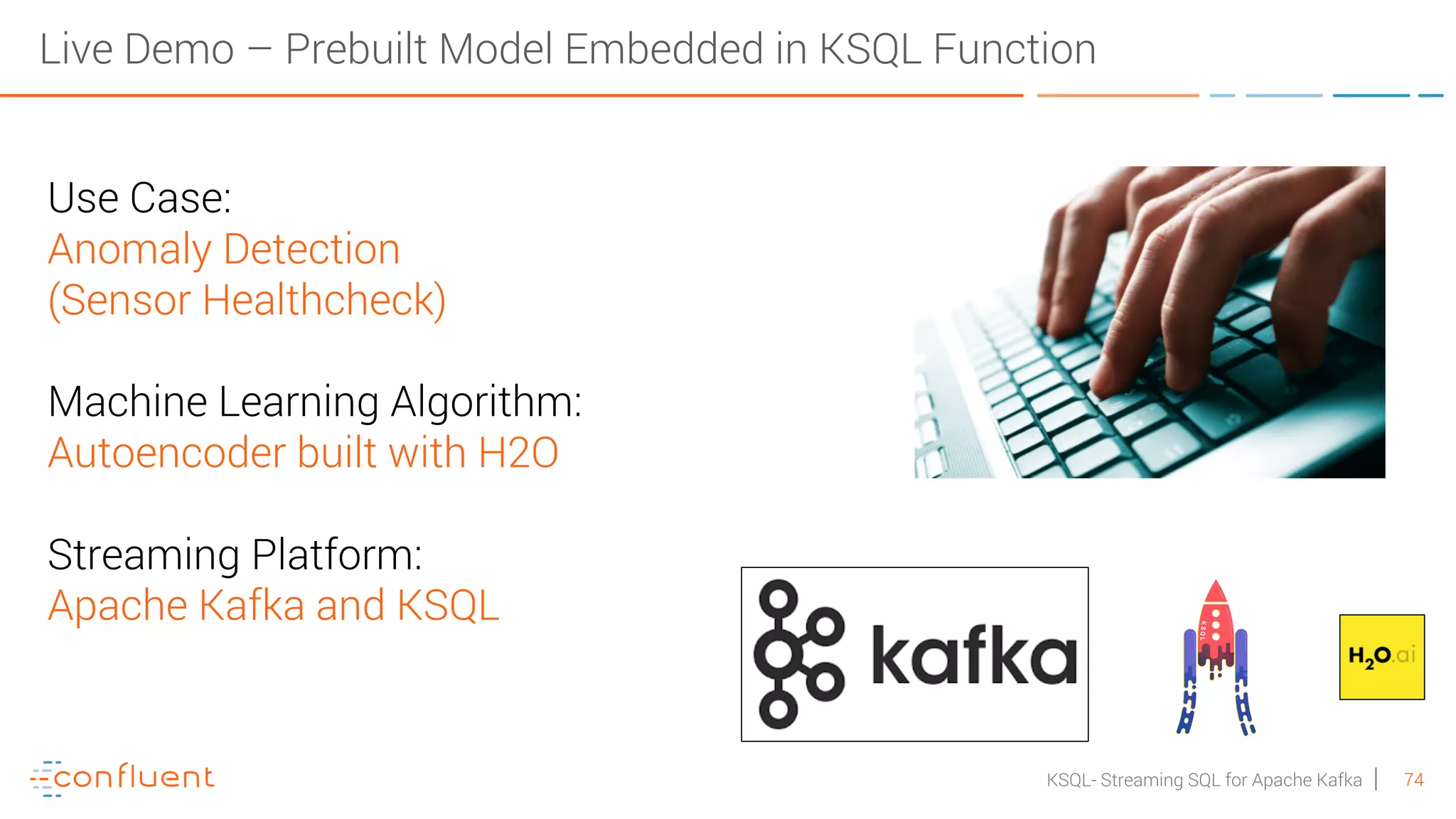 Live Demo – Prebuilt Model Embedded in KSQL Function

Use Case:
Anomaly Detection
(Sensor Healthcheck)

Machine Learning Algorithm:
Autoencoder built with H2O

Streaming Platform:
Apache Kafka and KSQL

kafka

KSQL

$H_2O$.ai

confluent

KSQL- Streaming SQL for Apache Kafka | 74